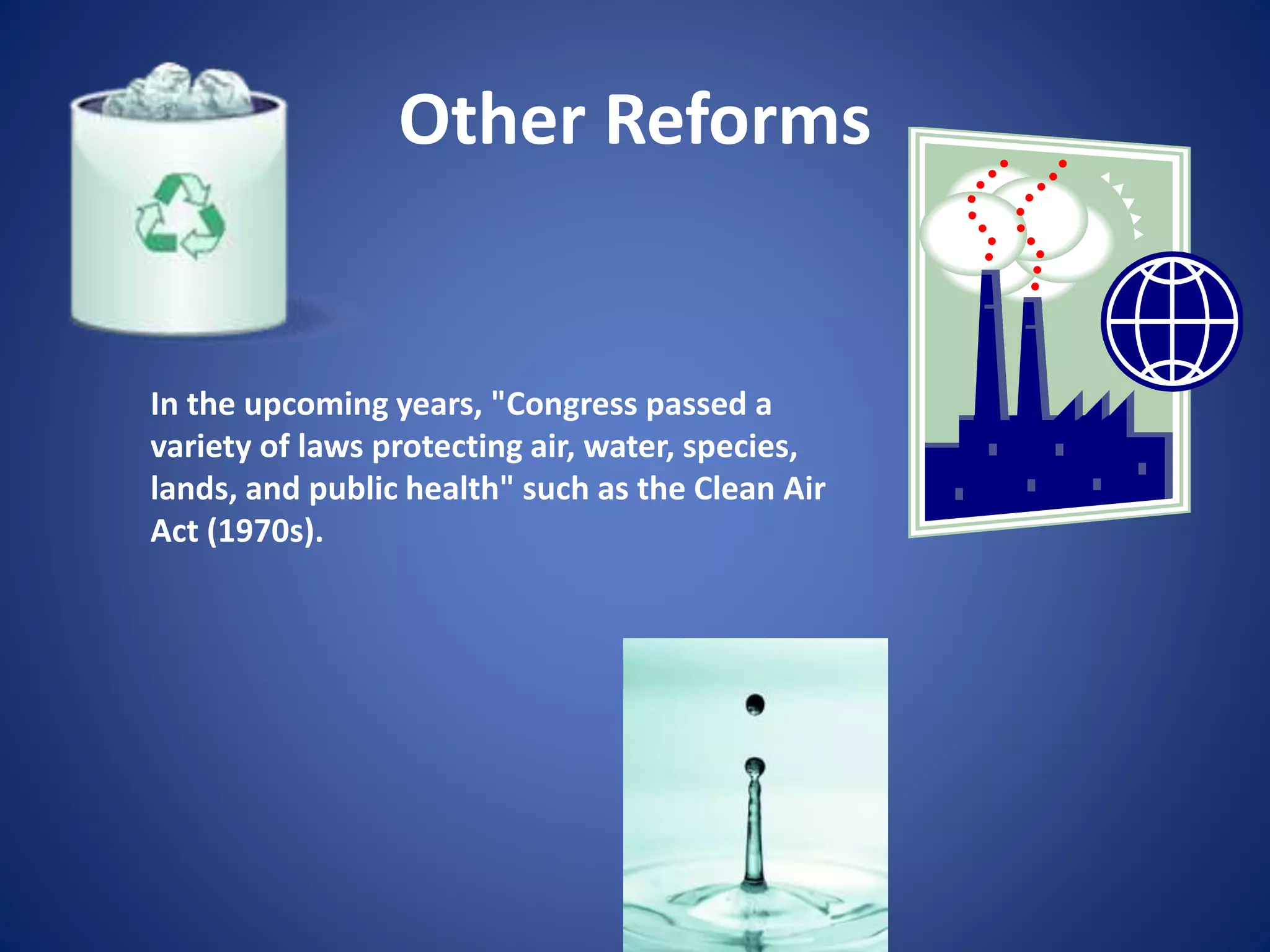 Other Reforms

In the upcoming years, "Congress passed a variety of laws protecting air, water, species, lands, and public health" such as the Clean Air Act (1970s).